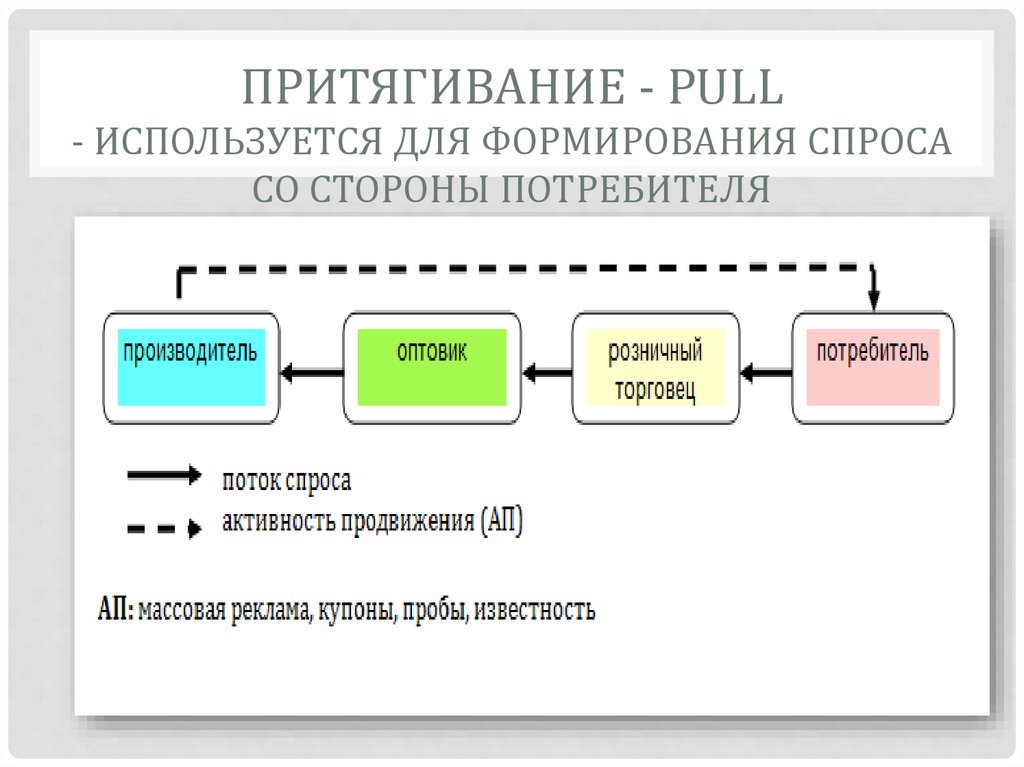 ПРИТЯГИВАНИЕ - PULL
- ИСПОЛЬЗУЕТСЯ ДЛЯ ФОРМИРОВАНИЯ СПРОСА СО СТОРОНЫ ПОТРЕБИТЕЛЯ

производитель

оптовик

розничный торговец

потребитель

поток спроса

активность продвижения (АП)

АП: массовая реклама, купоны, пробы, известность